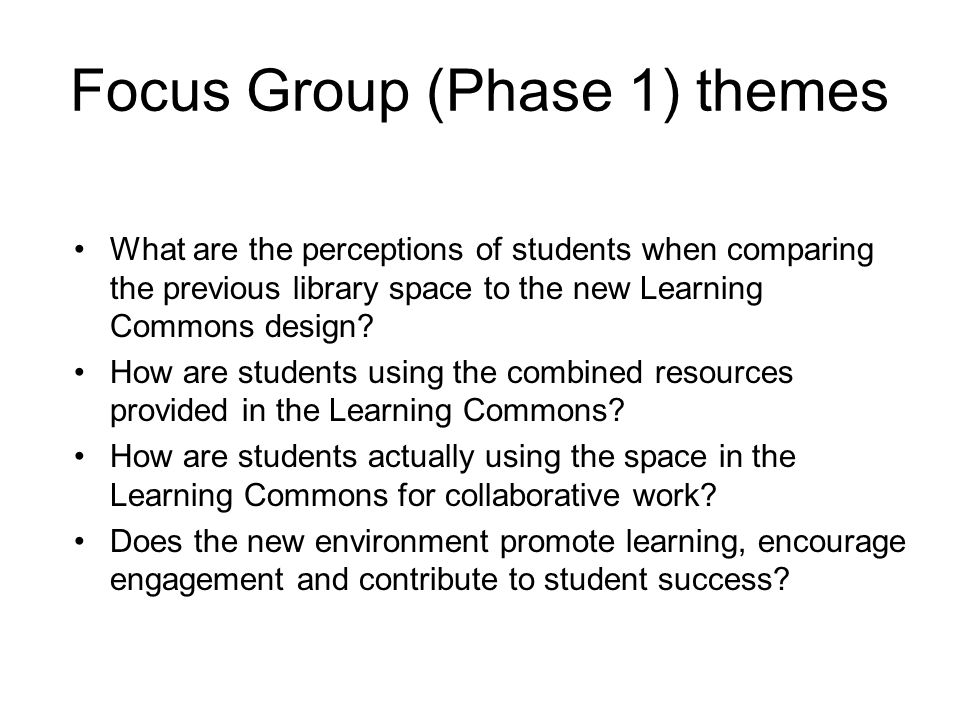 Focus Group (Phase 1) themes

• What are the perceptions of students when comparing the previous library space to the new Learning Commons design?
• How are students using the combined resources provided in the Learning Commons?
• How are students actually using the space in the Learning Commons for collaborative work?
• Does the new environment promote learning, encourage engagement and contribute to student success?